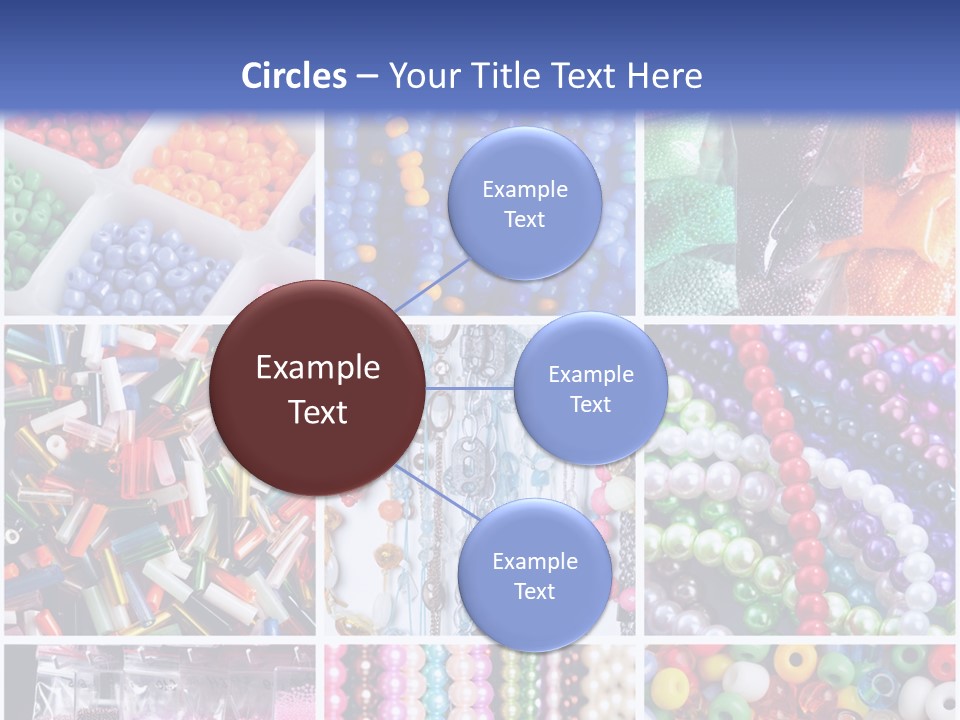 Circles – Your Title Text Here

Example Text

Example Text

Example Text

Example Text